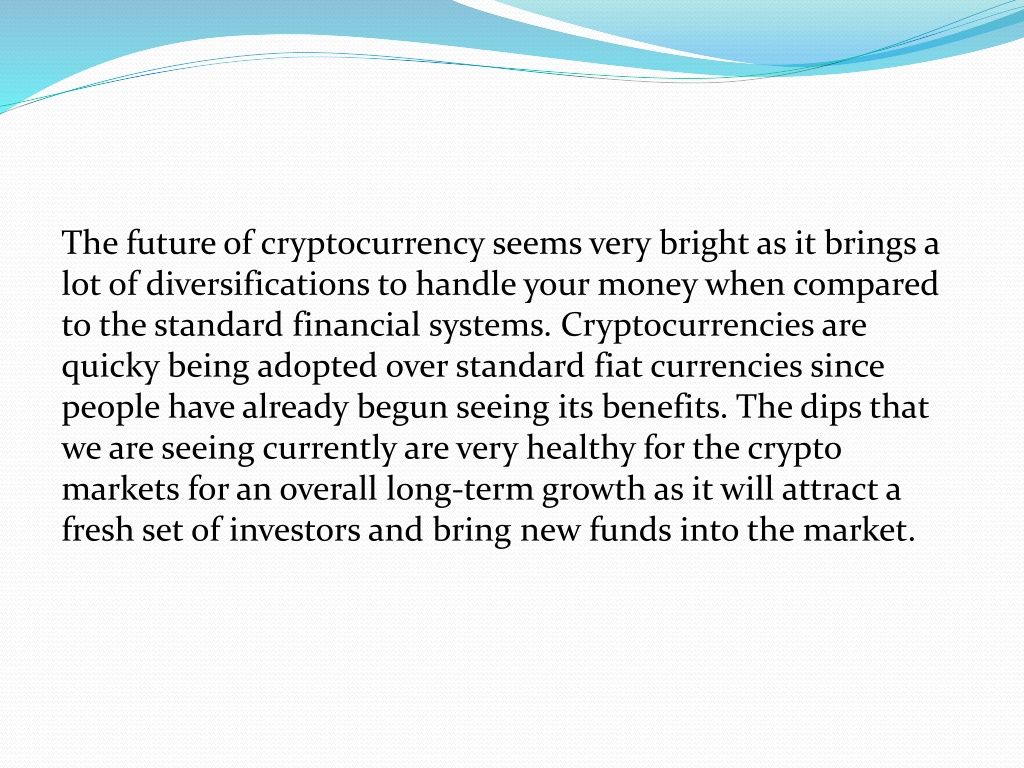 The future of cryptocurrency seems very bright as it brings a lot of diversifications to handle your money when compared to the standard financial systems. Cryptocurrencies are quicky being adopted over standard fiat currencies since people have already begun seeing its benefits. The dips that we are seeing currently are very healthy for the crypto markets for an overall long-term growth as it will attract a fresh set of investors and bring new funds into the market.